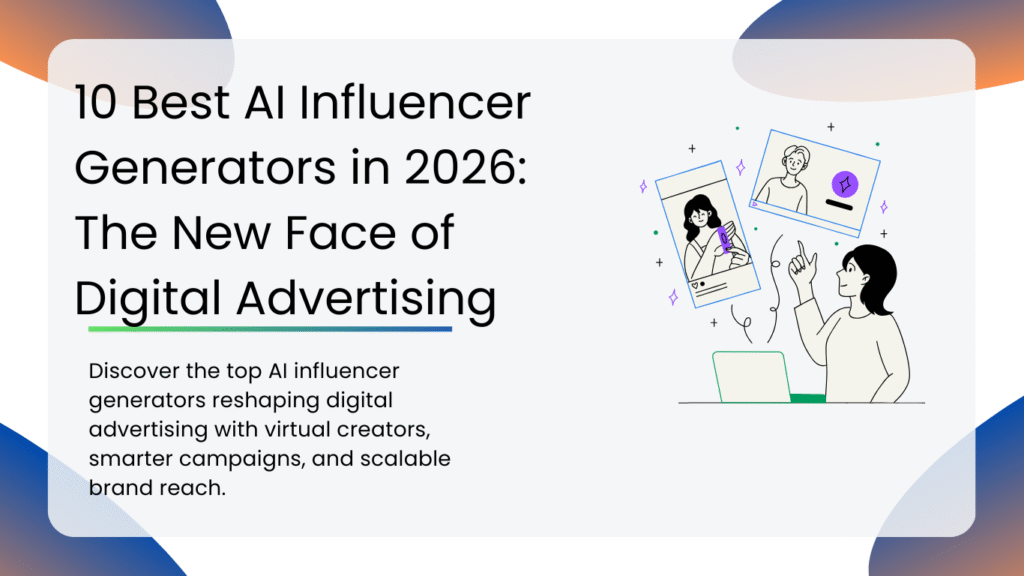 10 Best AI Influencer Generators in 2026: The New Face of Digital Advertising

Discover the top AI influencer generators reshaping digital advertising with virtual creators, smarter campaigns, and scalable brand reach.